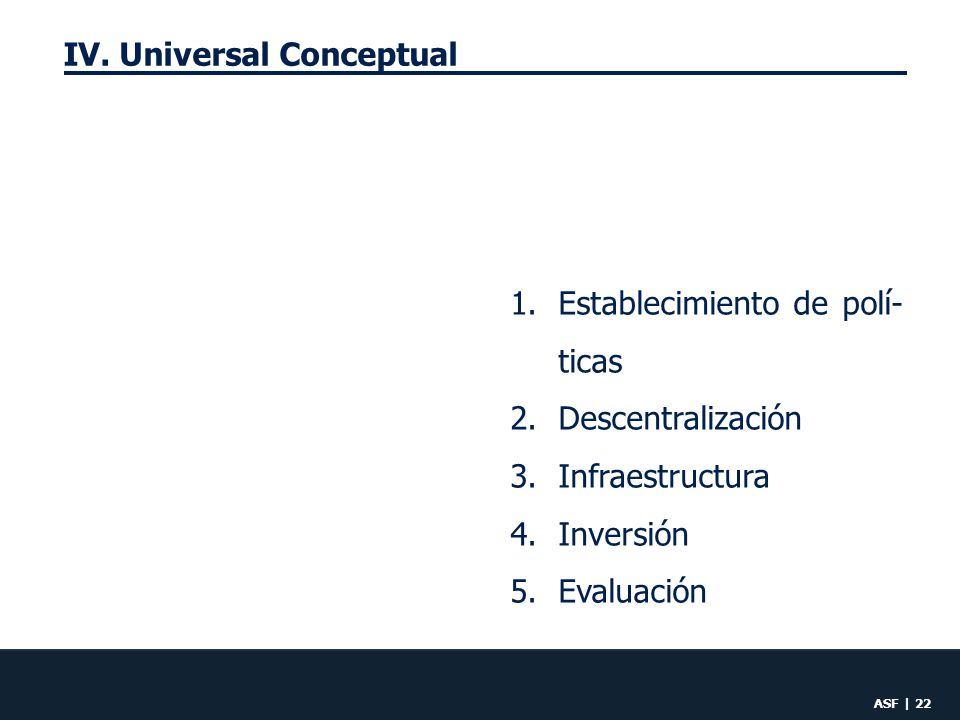 IV. Universal Conceptual

1. Establecimiento de políticas
2. Descentralización
3. Infraestructura
4. Inversión
5. Evaluación

ASF | 22